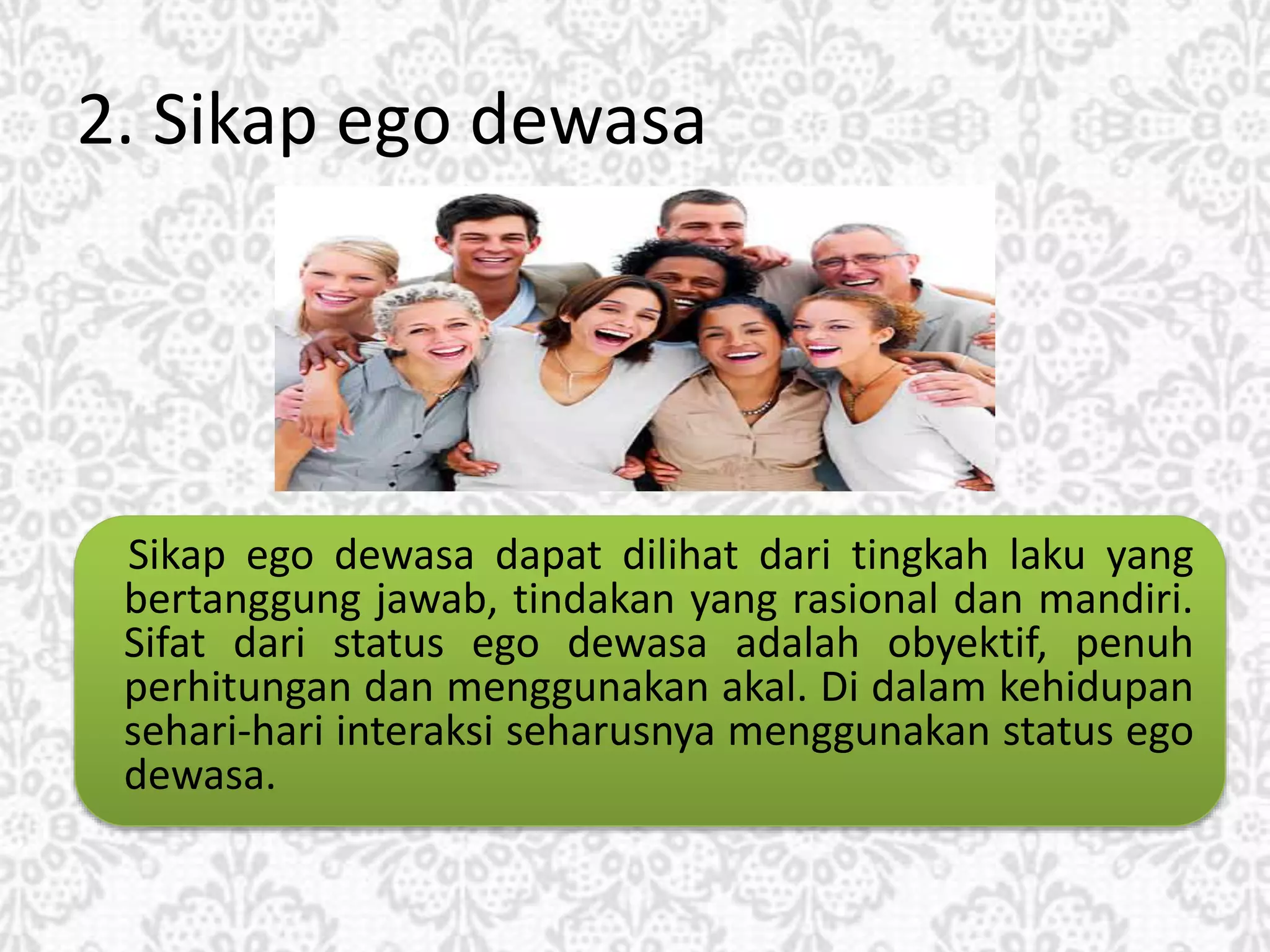 2. Sikap ego dewasa

Sikap ego dewasa dapat dilihat dari tingkah laku yang bertanggung jawab, tindakan yang rasional dan mandiri. Sifat dari status ego dewasa adalah obyektif, penuh perhitungan dan menggunakan akal. Di dalam kehidupan sehari-hari interaksi seharusnya menggunakan status ego dewasa.